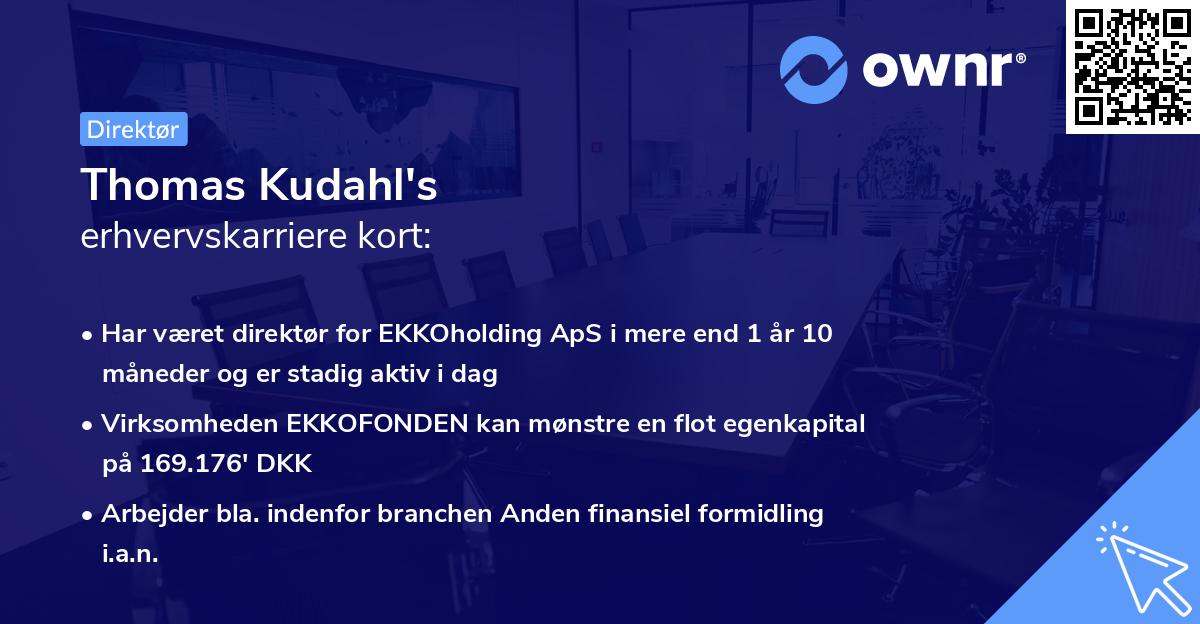 ownr®

Direktør

Thomas Kudahl's
erhvervskarriere kort:

• Har været direktør for EKKOholding ApS i mere end 1 år 10 måneder og er stadig aktiv i dag

• Virksomheden EKKOFONDEN kan mønstre en flot egenkapital på 169.176' DKK

• Arbejder bla. indenfor branchen Anden finansiel formidling i.a.n.